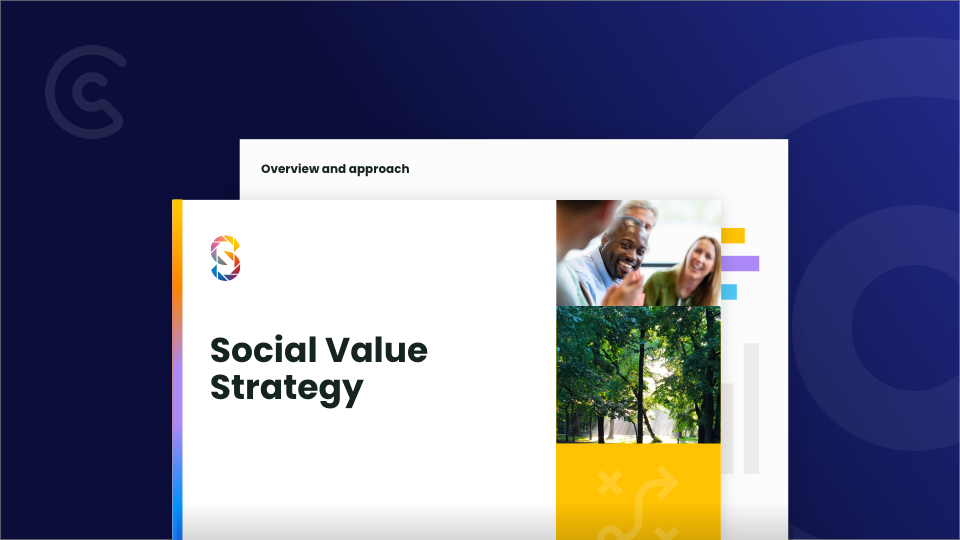 Overview and approach

Social Value Strategy